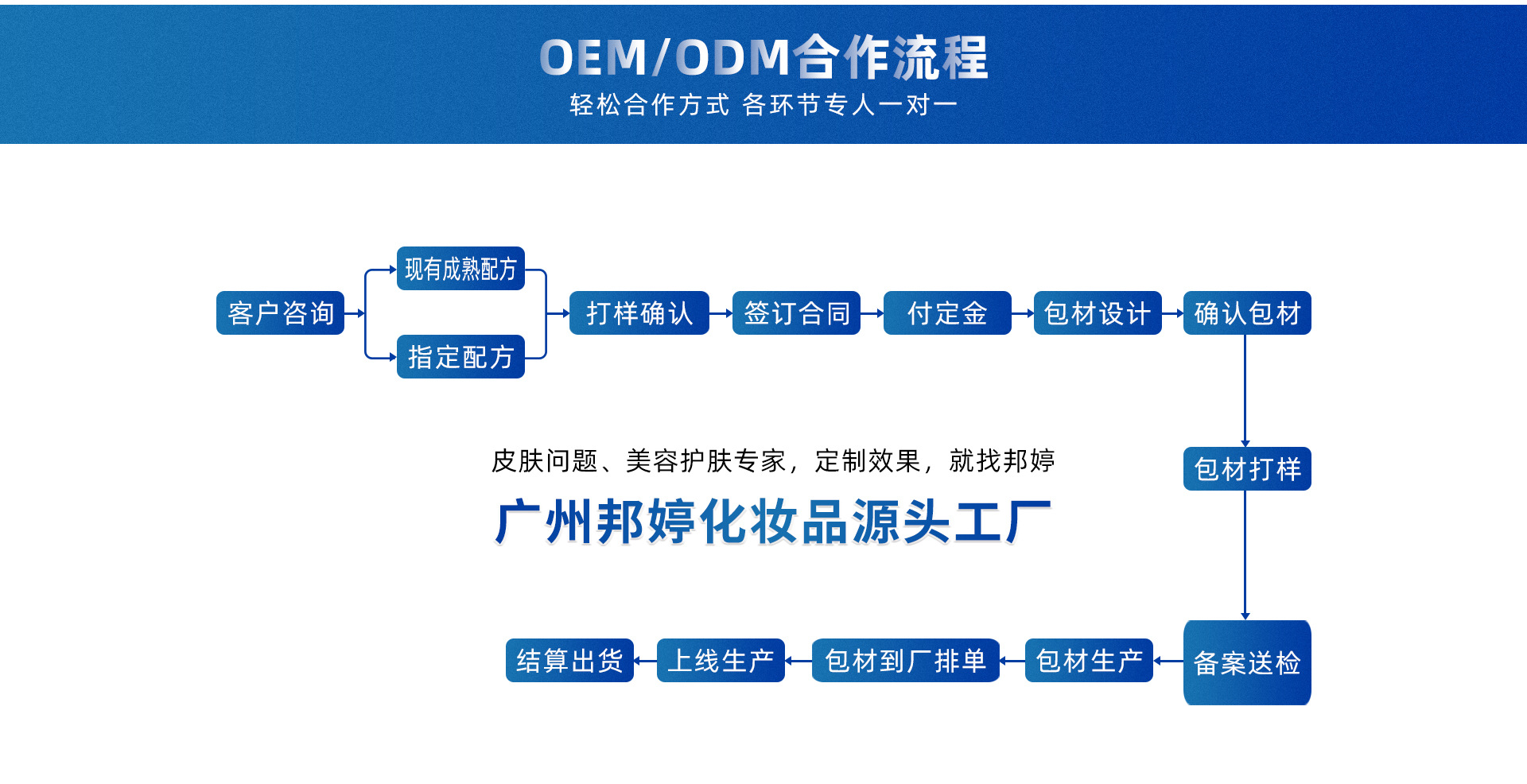 OEM/ODM合作流程
轻松合作方式 各环节专人一对一

客户咨询
现有成熟配方
指定配方
打样确认
签订合同
付定金
包材设计
确认包材
包材打样
备案送检
包材生产
包材到厂排单
上线生产
结算出货

皮肤问题、美容护肤专家，定制效果，就找邦婷
广州邦婷化妆品源头工厂